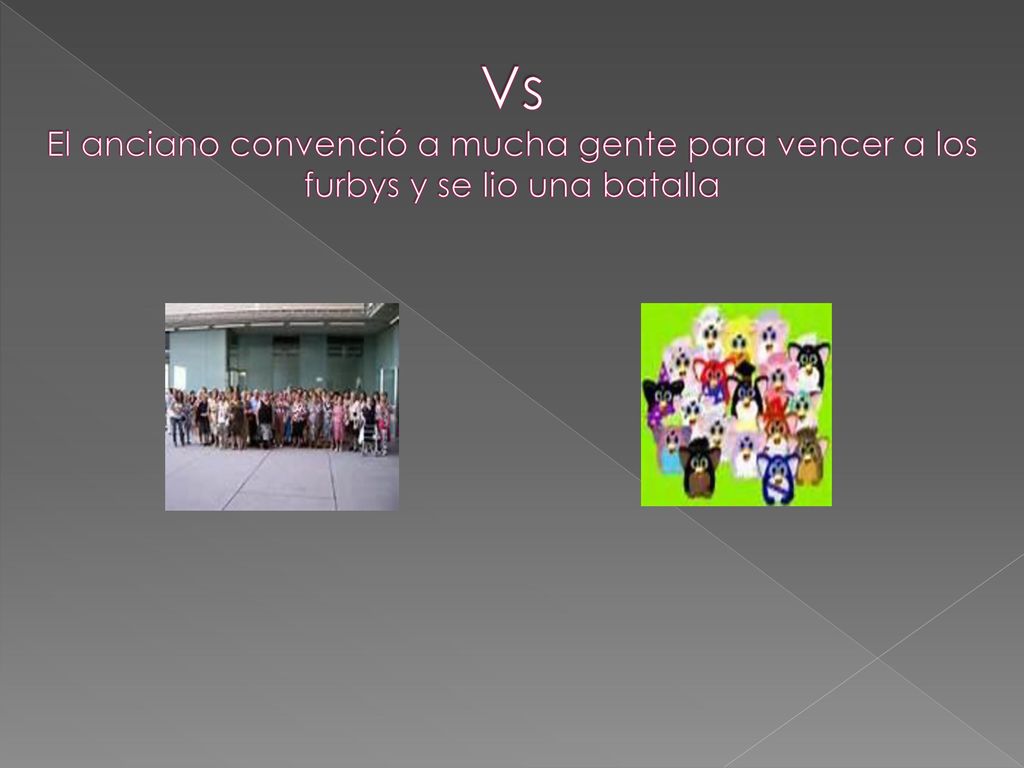 Vs
El anciano convenció a mucha gente para vencer a los furbys y se lio una batalla